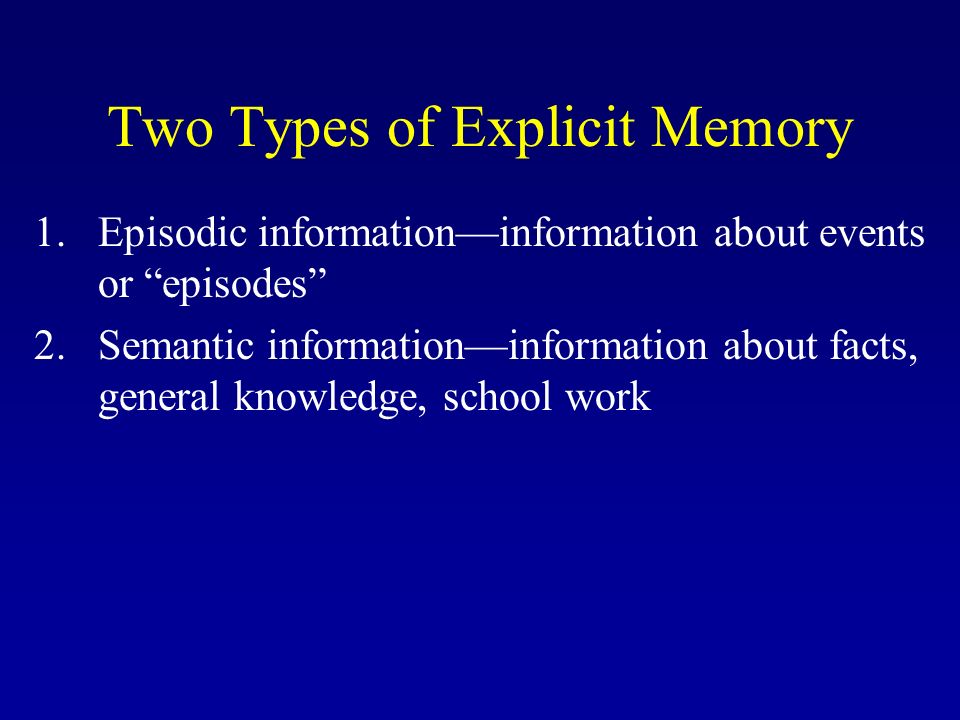 Two Types of Explicit Memory

1. Episodic information—information about events or “episodes”
2. Semantic information—information about facts, general knowledge, school work